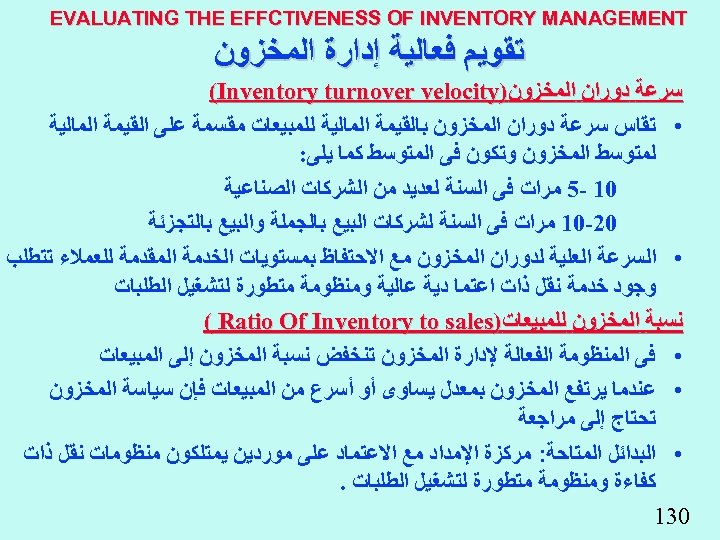 EVALUATING THE EFFCTIVENESS OF INVENTORY MANAGEMENT

تقويم فعالية إدارة المخزون

سرعة دوران المخزون(Inventory turnover velocity)

• تقاس سرعة دوران المخزون بالقيمة المالية للمبيعات مقسمة على القيمة المالية لمتوسط المخزون وتكون فى المتوسط كما يلى:

10 -5 مرات فى السنة لعديد من الشركات الصناعية

10-20 مرات فى السنة لشركات البيع بالجملة والبيع بالتجزئة

• السرعة العلية لدوران المخزون مع الاحتفاظ بمستويات الخدمة المقدمة للعملاء تتطلب وجود خدمة نقل ذات اعتما دية عالية ومنظومة متطورة لتشغيل الطلبات

نسبة المخزون للمبيعات( Ratio Of Inventory to sales)

• فى المنظومة الفعالة لإدارة المخزون تنخفض نسبة المخزون إلى المبيعات

• عندما يرتفع المخزون بمعدل يساوى أو أسرع من المبيعات فإن سياسة المخزون تحتاج إلى مراجعة

• البدائل المتاحة: مركزة الإمداد مع الاعتماد على موردين يمتلكون منظومات نقل ذات كفاءة ومنظومة متطورة لتشغيل الطلبات .

130